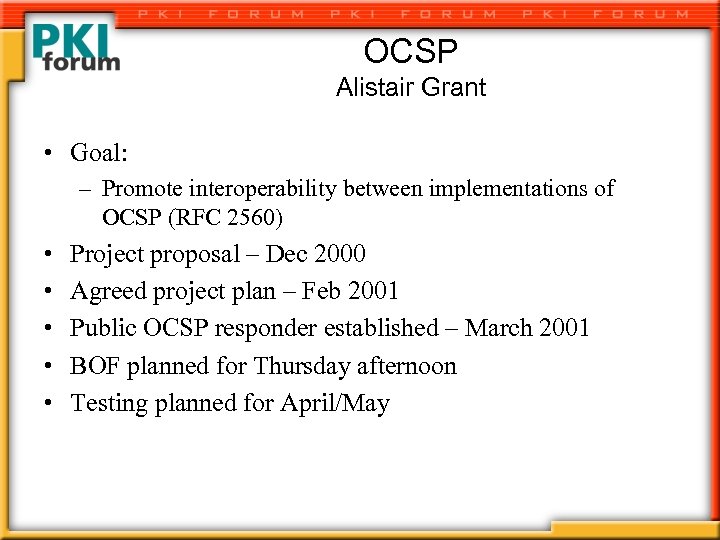 PKI FORUM PKI FORUM PKI FORUM

PKI forum

OCSP
Alistair Grant

• Goal:
– Promote interoperability between implementations of OCSP (RFC 2560)
• Project proposal – Dec 2000
• Agreed project plan – Feb 2001
• Public OCSP responder established – March 2001
• BOF planned for Thursday afternoon
• Testing planned for April/May